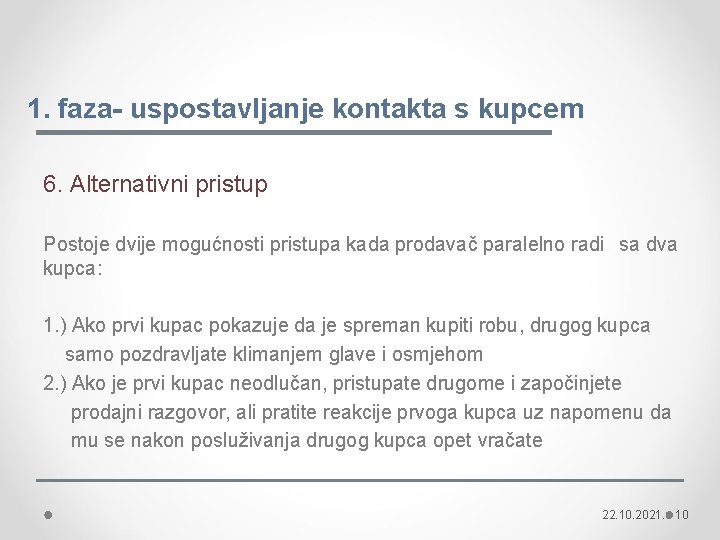 1. faza- uspostavljanje kontakta s kupcem

6. Alternativni pristup

Postoje dvije mogućnosti pristupa kada prodavač paralelno radi sa dva kupca:

1.) Ako prvi kupac pokazuje da je spreman kupiti robu, drugog kupca samo pozdravljate klimanjem glave i osmjehom
2.) Ako je prvi kupac neodlučan, pristupate drugome i započinjete prodajni razgovor, ali pratite reakcije prvoga kupca uz napomenu da mu se nakon posluživanja drugog kupca opet vraćate

22.10.2021. 10